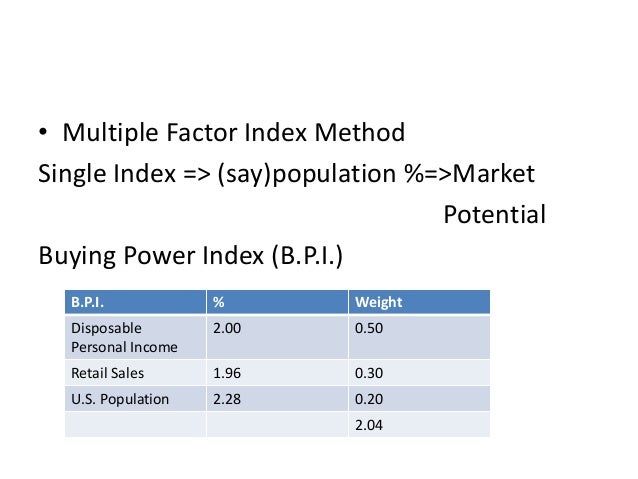 • Multiple Factor Index Method

Single Index => (say)population %=>Market Potential

Buying Power Index (B.P.I.)

| B.P.I. | % | Weight |
|---|---|---|
| Disposable Personal Income | 2.00 | 0.50 |
| Retail Sales | 1.96 | 0.30 |
| U.S. Population | 2.28 | 0.20 |
| | | 2.04 |